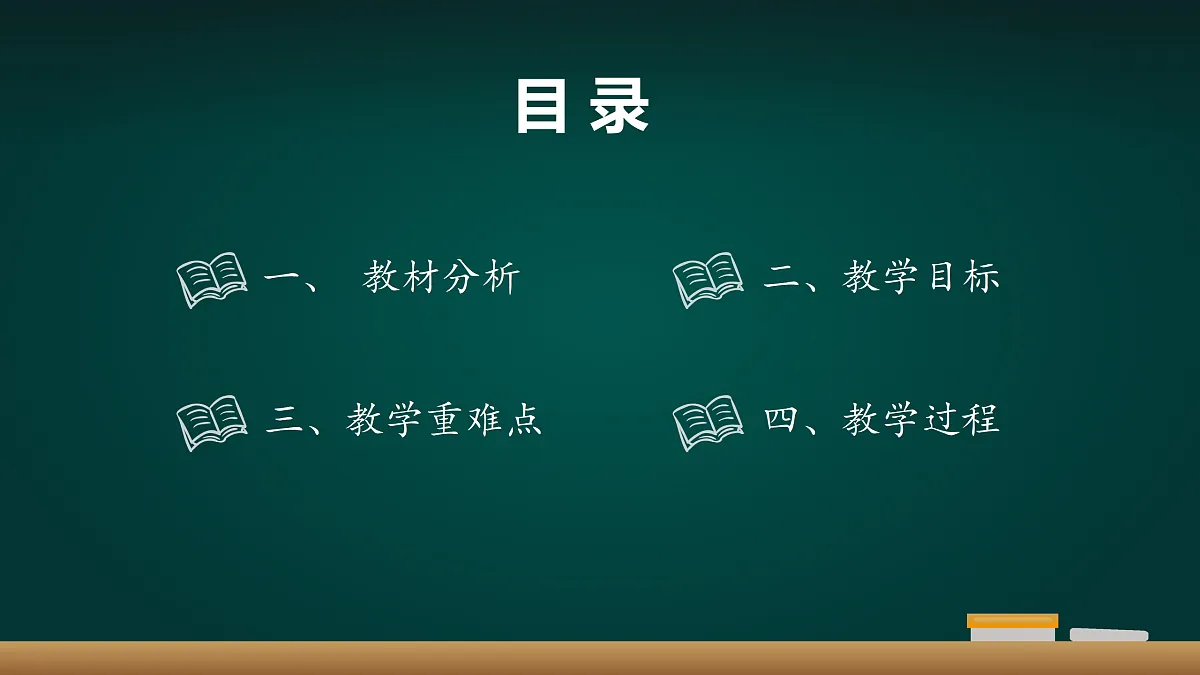 目录

一、 教材分析

二、教学目标

三、教学重难点

四、教学过程